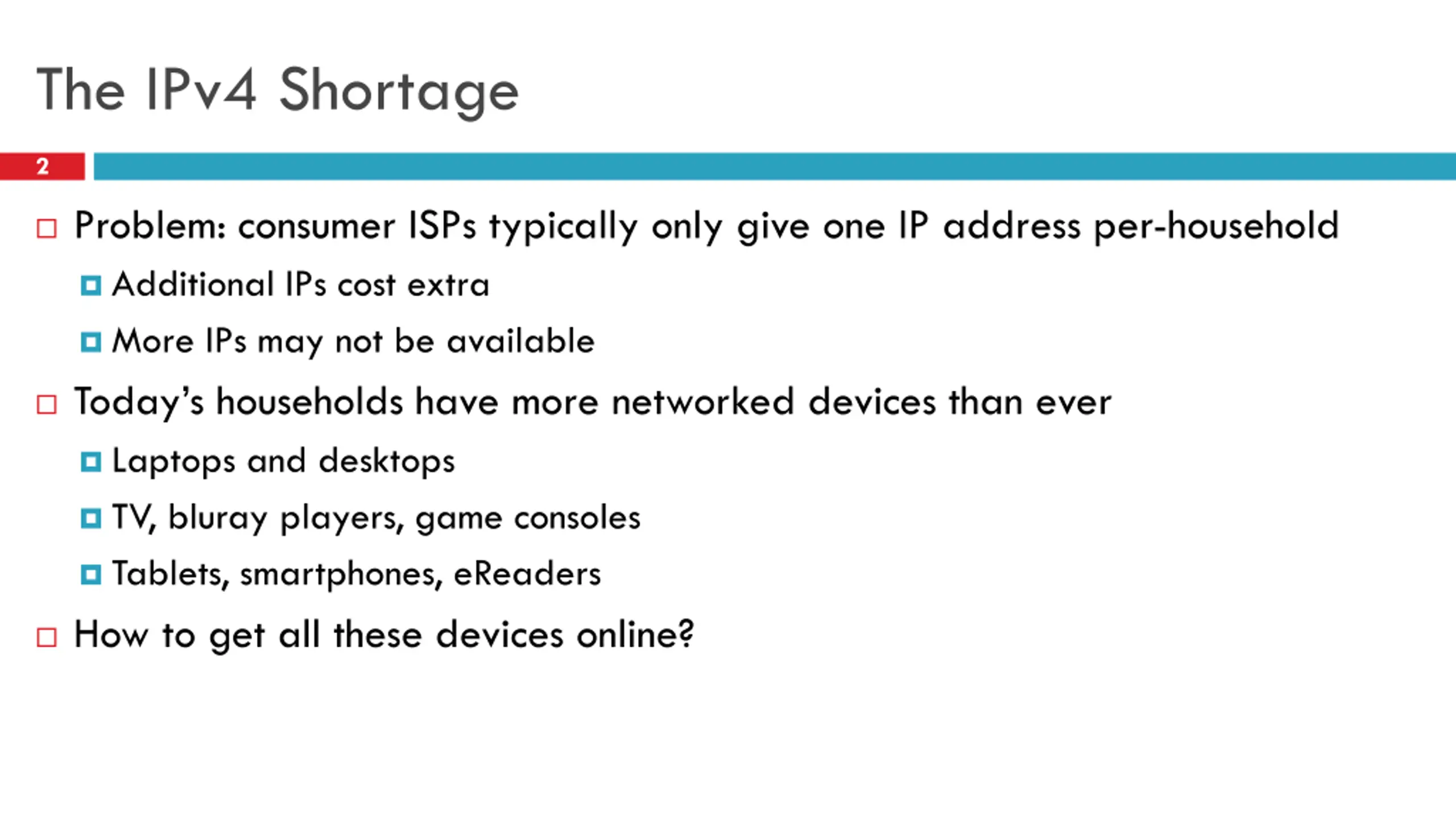 The IPv4 Shortage

2

Problem: consumer ISPs typically only give one IP address per-household

Additional IPs cost extra

More IPs may not be available

Today's households have more networked devices than ever

Laptops and desktops

TV, bluray players, game consoles

Tablets, smartphones, eReaders

How to get all these devices online?